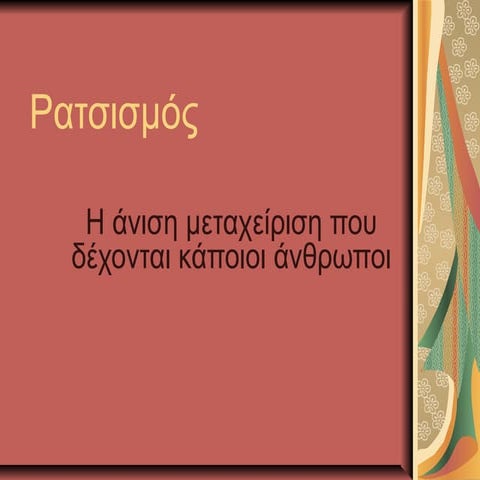 Ρατσισμός

Η άνιση μεταχείριση που δέχονται κάποιοι άνθρωποι